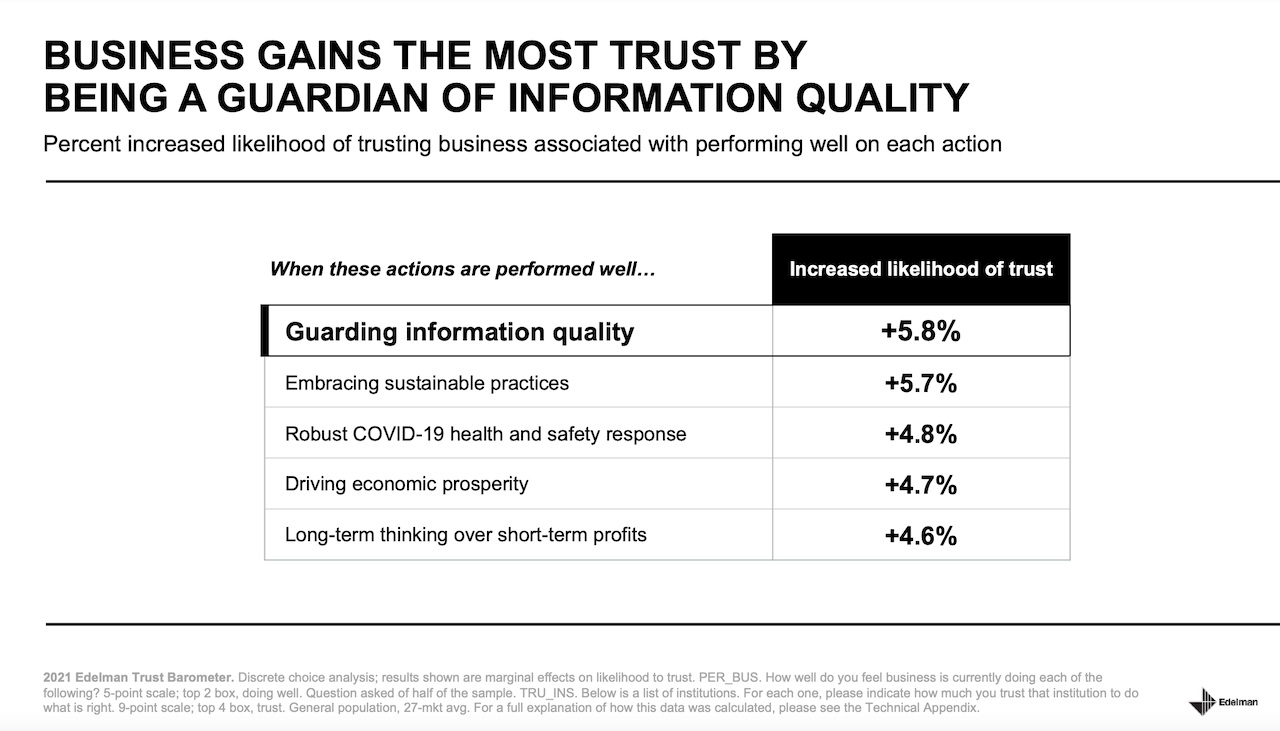 BUSINESS GAINS THE MOST TRUST BY BEING A GUARDIAN OF INFORMATION QUALITY

Percent increased likelihood of trusting business associated with performing well on each action

| When these actions are performed well… | Increased likelihood of trust |
|---|---|
| Guarding information quality | +5.8% |
| Embracing sustainable practices | +5.7% |
| Robust COVID-19 health and safety response | +4.8% |
| Driving economic prosperity | +4.7% |
| Long-term thinking over short-term profits | +4.6% |

2021 Edelman Trust Barometer. Discrete choice analysis; results shown are marginal effects on likelihood to trust. PER_BUS. How well do you feel business is currently doing each of the following? 5-point scale; top 2 box, doing well. Question asked of half of the sample. TRU_INS. Below is a list of institutions. For each one, please indicate how much you trust that institution to do what is right. 9-point scale; top 4 box, trust. General population, 27-mkt avg. For a full explanation of how this data was calculated, please see the Technical Appendix.

Edelman